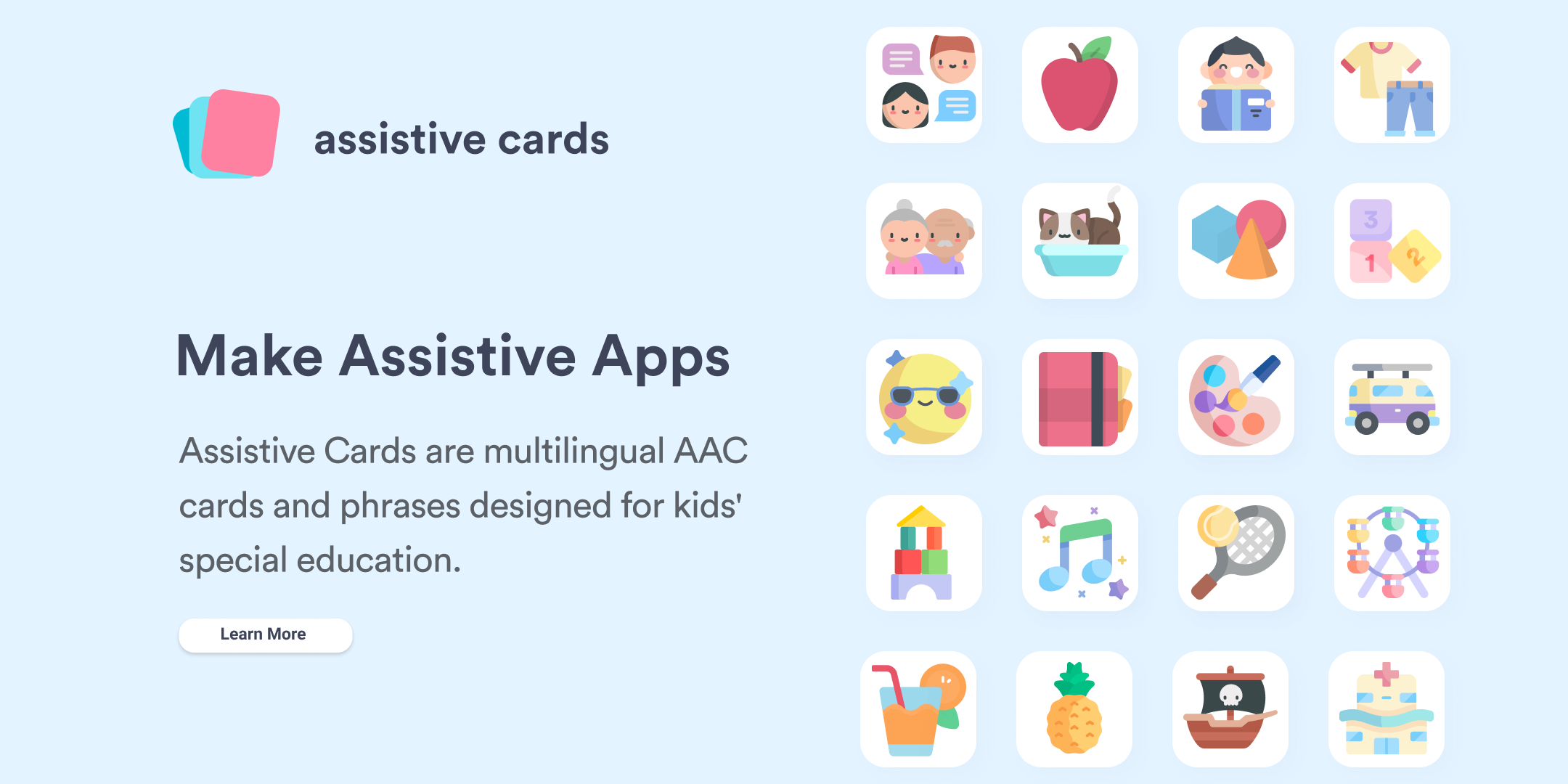 assistive cards

Make Assistive Apps

Assistive Cards are multilingual AAC cards and phrases designed for kids' special education.

Learn More

3
1
2